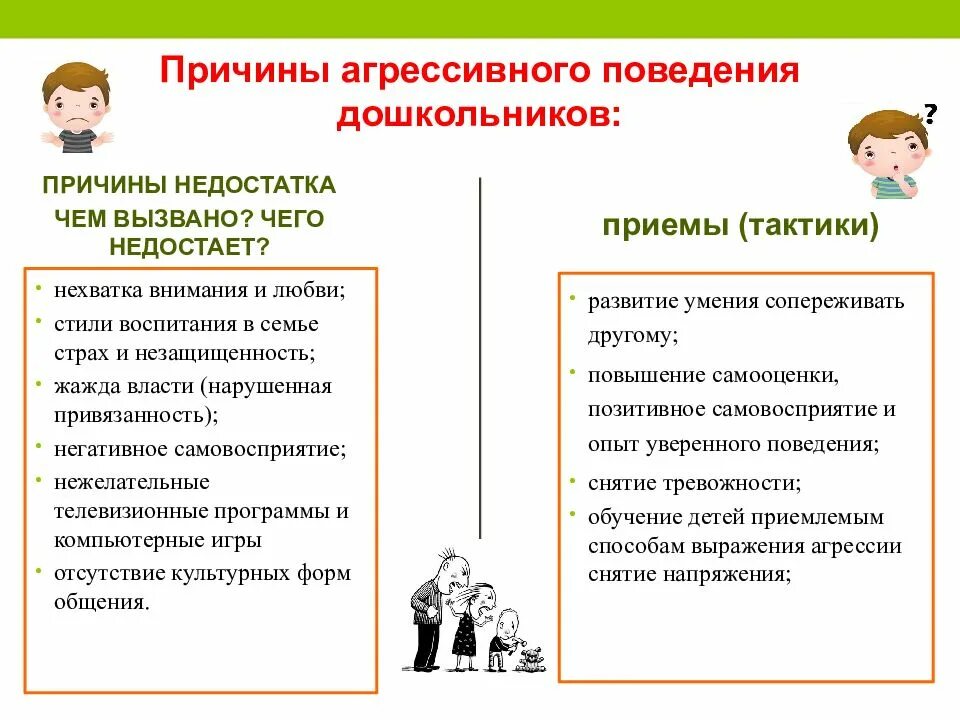 Причины агрессивного поведения дошкольников:

?

ПРИЧИНЫ НЕДОСТАТКА
ЧЕМ ВЫЗВАНО? ЧЕГО НЕДОСТАЕТ?

• нехватка внимания и любви;
• стили воспитания в семье страх и незащищенность;
• жажда власти (нарушенная привязанность);
• негативное самовосприятие;
• нежелательные телевизионные программы и компьютерные игры
• отсутствие культурных форм общения.

приемы (тактики)

• развитие умения сопереживать другому;
• повышение самооценки, позитивное самовосприятие и опыт уверенного поведения;
• снятие тревожности;
• обучение детей приемлемым способам выражения агрессии снятие напряжения;